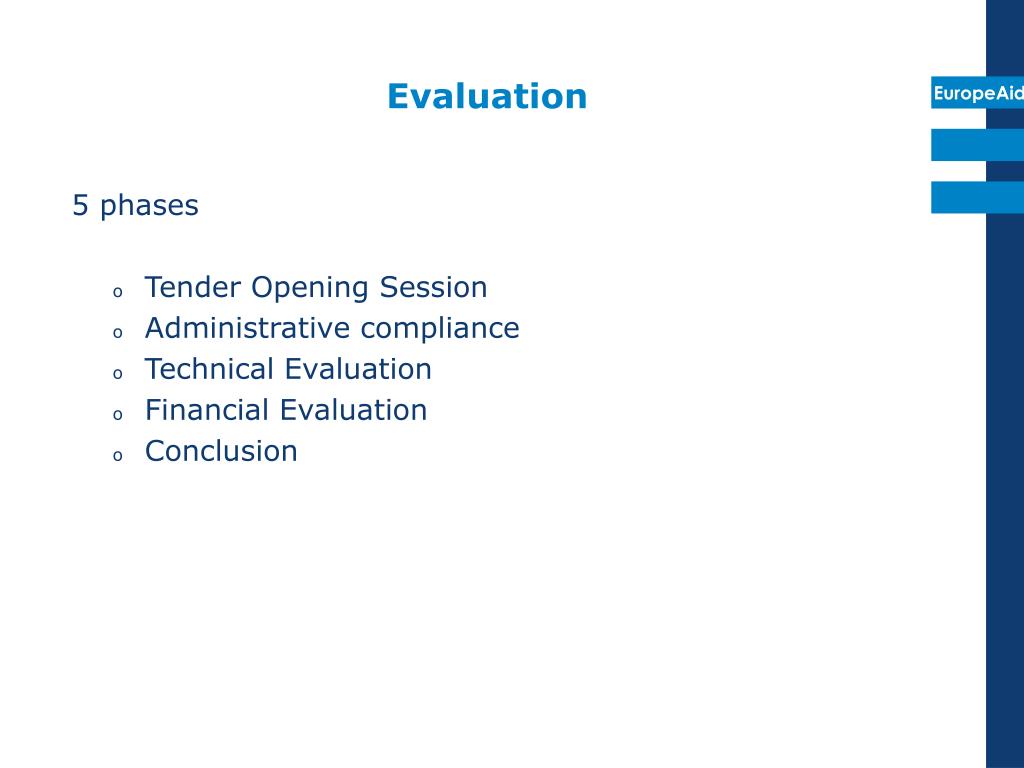 Evaluation

EuropeAid

5 phases

o Tender Opening Session
o Administrative compliance
o Technical Evaluation
o Financial Evaluation
o Conclusion